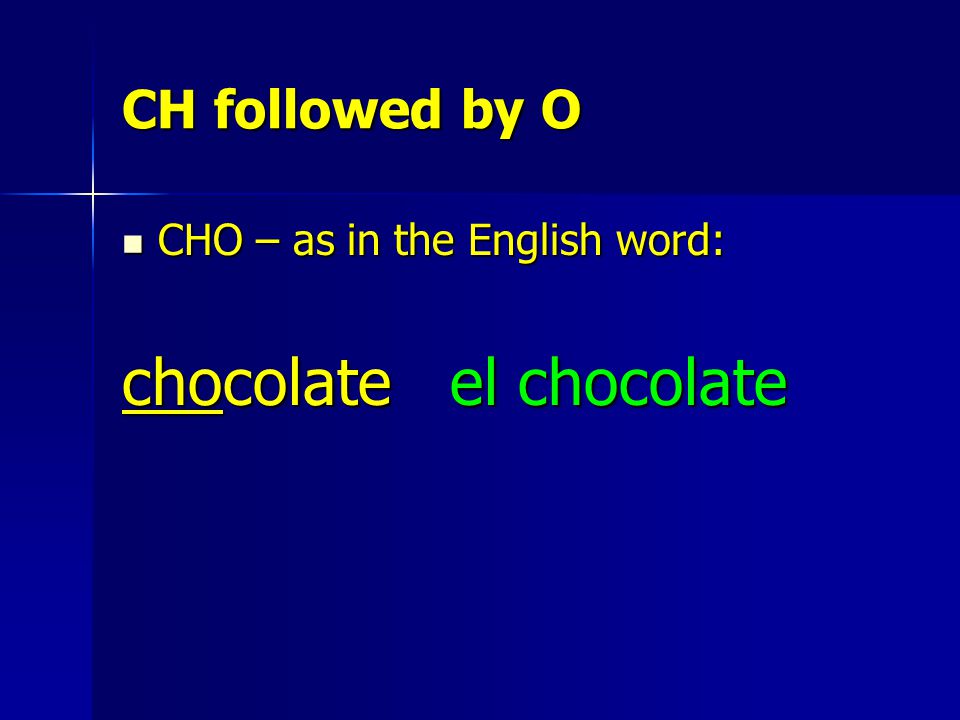 CH followed by O

CHO – as in the English word:

chocolate el chocolate